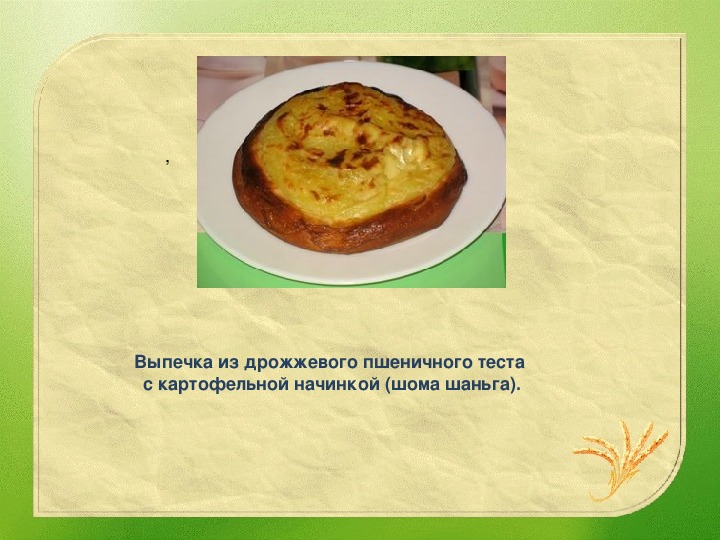 ,

Выпечка из дрожжевого пшеничного теста с картофельной начинкой (шома шаньга).